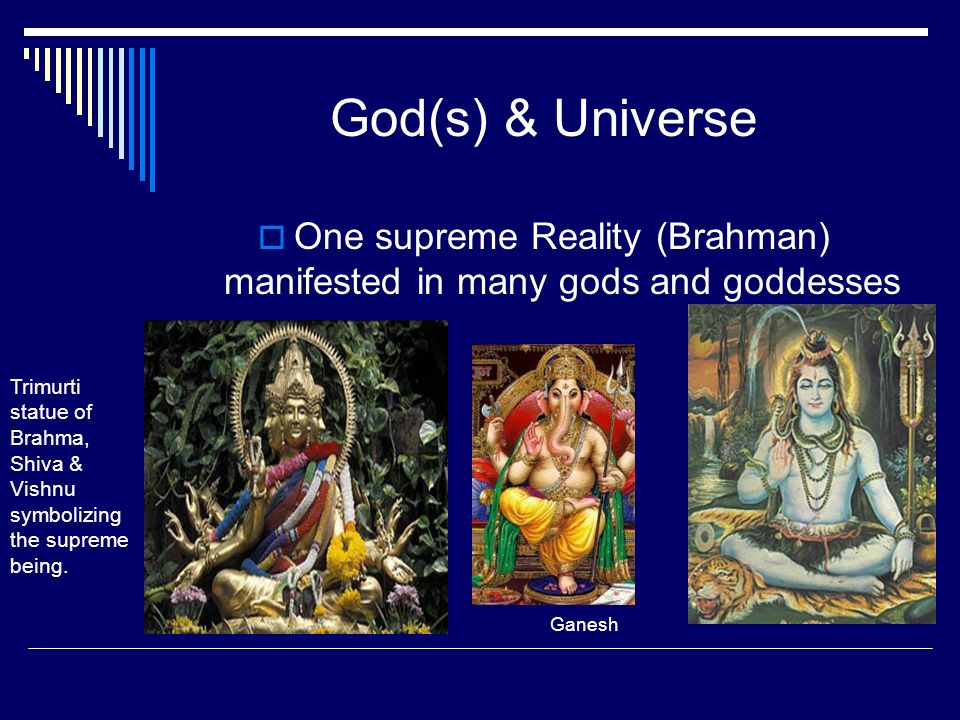 God(s) & Universe

One supreme Reality (Brahman) manifested in many gods and goddesses

Trimurti statue of Brahma, Shiva & Vishnu symbolizing the supreme being.

Ganesh